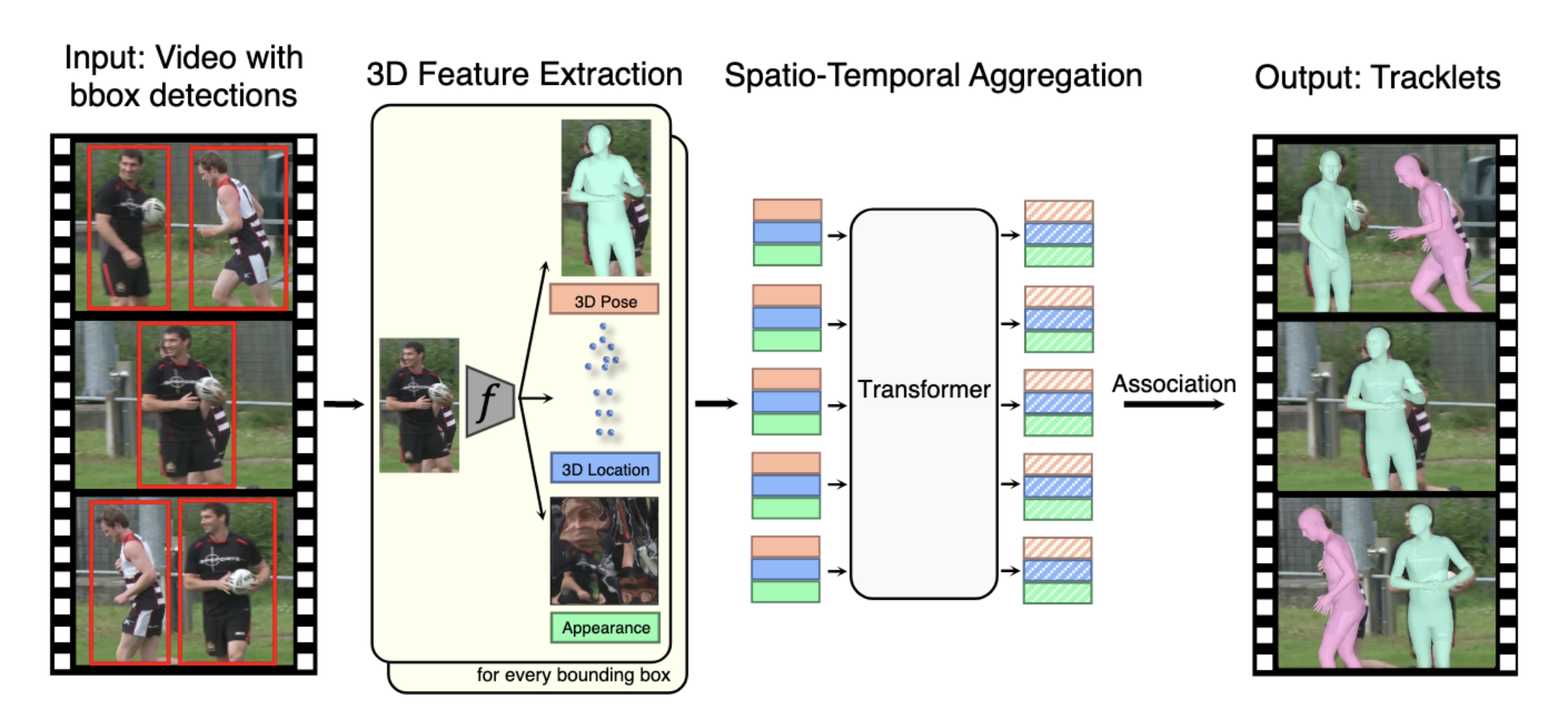 Input: Video with bbox detections

3D Feature Extraction

$f$

3D Pose

3D Location

Appearance

for every bounding box

Spatio-Temporal Aggregation

Transformer

Association

Output: Tracklets